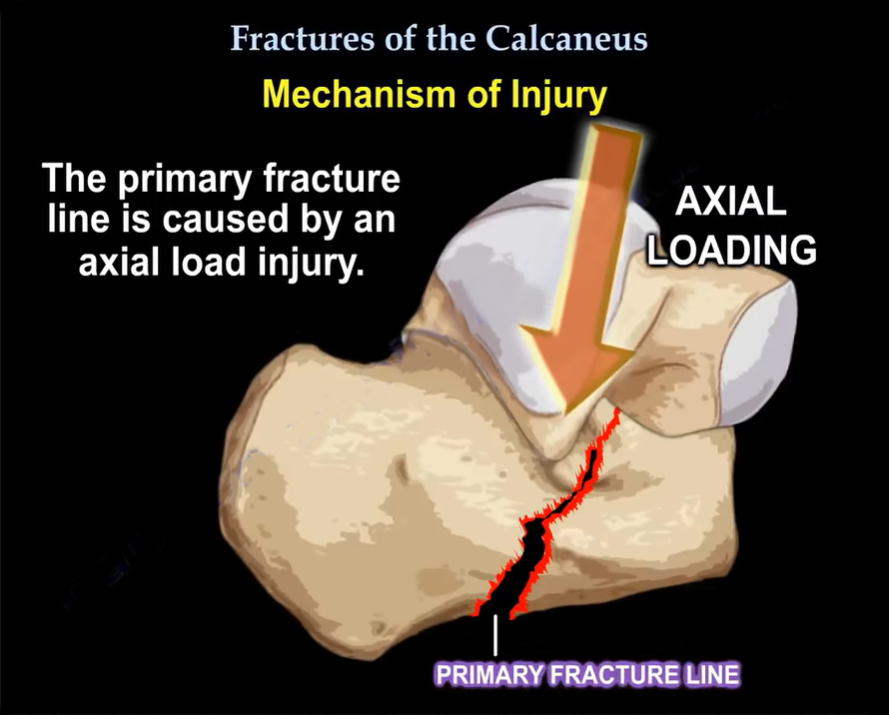 Fractures of the Calcaneus

Mechanism of Injury

The primary fracture line is caused by an axial load injury.

AXIAL LOADING

PRIMARY FRACTURE LINE